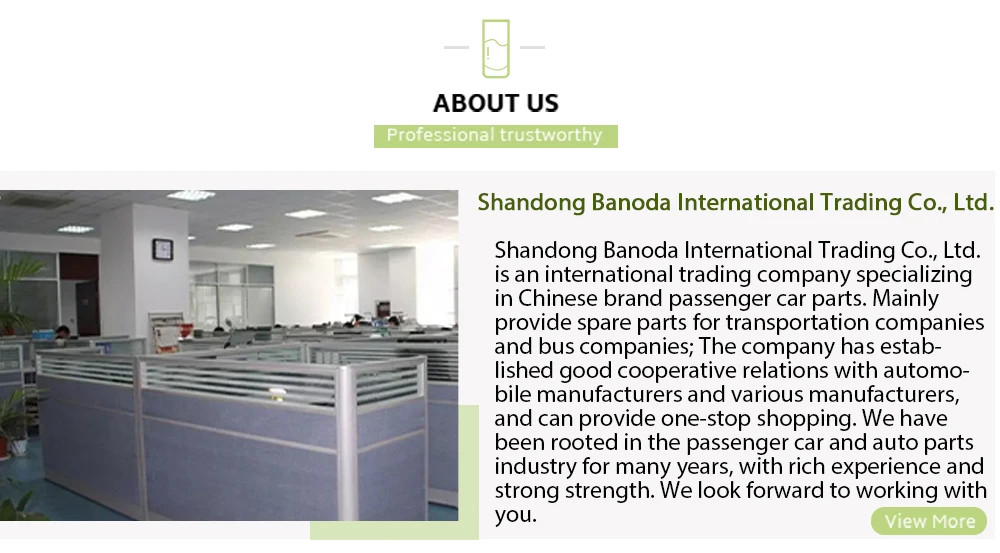 ABOUT US

Professional trustworthy

Shandong Banoda International Trading Co., Ltd.

Shandong Banoda International Trading Co., Ltd. is an international trading company specializing in Chinese brand passenger car parts. Mainly provide spare parts for transportation companies and bus companies; The company has established good cooperative relations with automobile manufacturers and various manufacturers, and can provide one-stop shopping. We have been rooted in the passenger car and auto parts industry for many years, with rich experience and strong strength. We look forward to working with you.

View More